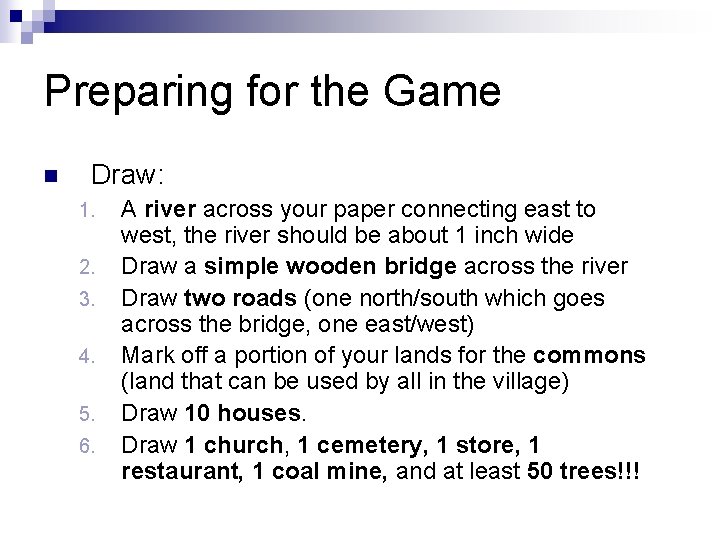 Preparing for the Game

Draw:

1. A river across your paper connecting east to west, the river should be about 1 inch wide
2. Draw a simple wooden bridge across the river
3. Draw two roads (one north/south which goes across the bridge, one east/west)
4. Mark off a portion of your lands for the commons (land that can be used by all in the village)
5. Draw 10 houses.
6. Draw 1 church, 1 cemetery, 1 store, 1 restaurant, 1 coal mine, and at least 50 trees!!!